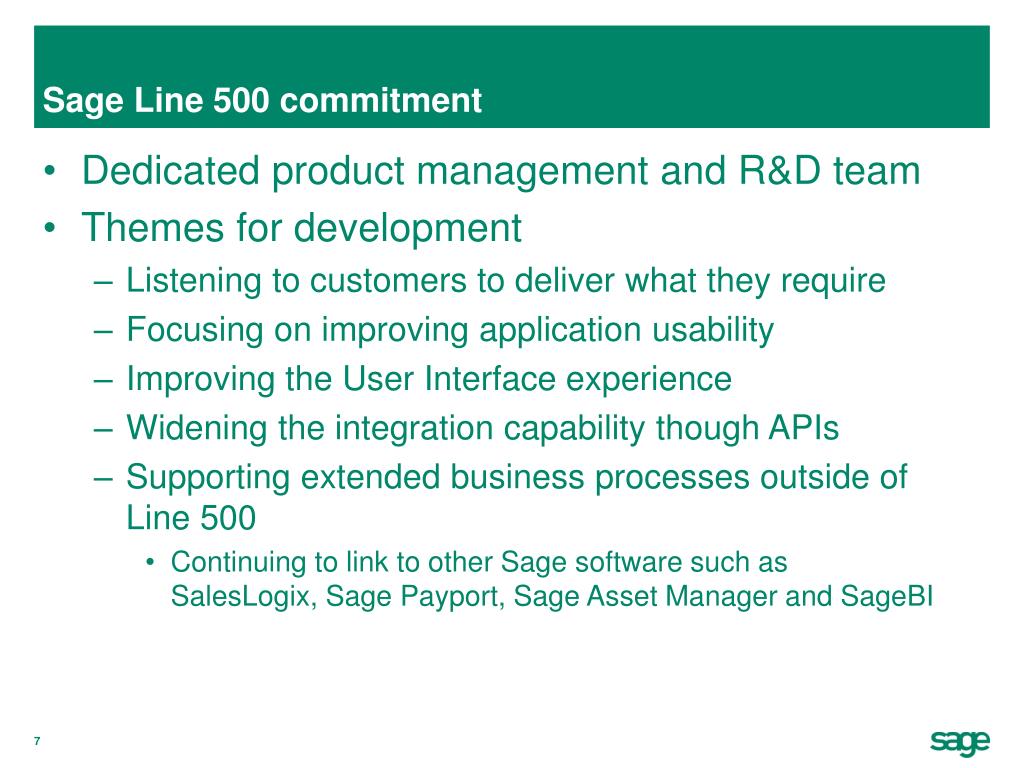 Sage Line 500 commitment

• Dedicated product management and R&D team
• Themes for development
– Listening to customers to deliver what they require
– Focusing on improving application usability
– Improving the User Interface experience
– Widening the integration capability though APIs
– Supporting extended business processes outside of Line 500
• Continuing to link to other Sage software such as SalesLogix, Sage Payport, Sage Asset Manager and SageBI

7

sage